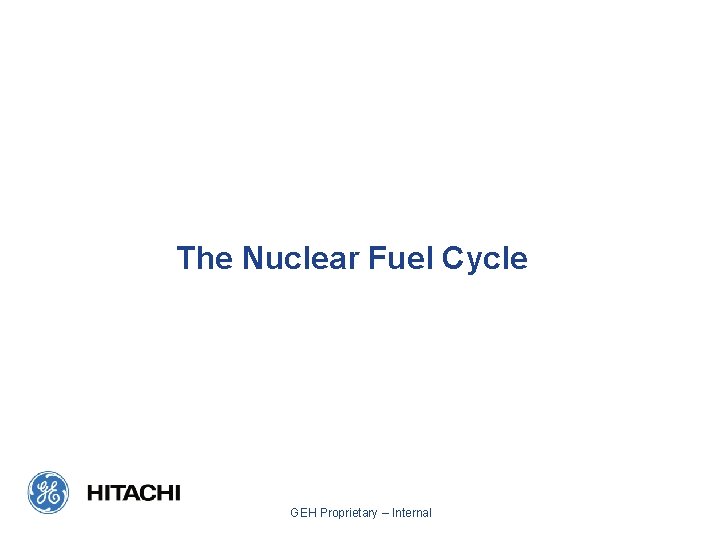 The Nuclear Fuel Cycle

GE HITACHI

GEH Proprietary – Internal